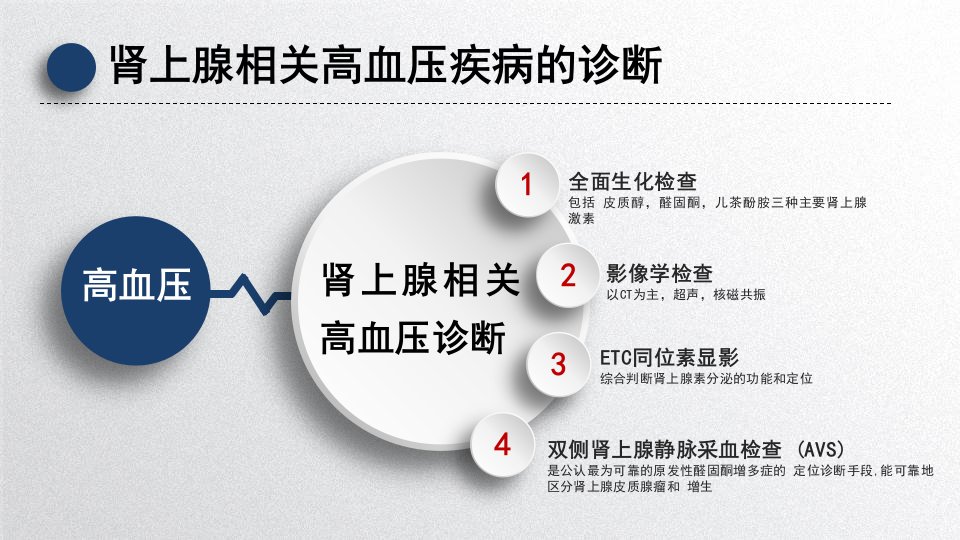 肾上腺相关高血压疾病的诊断

高血压

肾上腺相关高血压诊断

1
全面生化检查
包括 皮质醇，醛固酮，儿茶酚胺三种主要肾上腺激素

2
影像学检查
以CT为主，超声，核磁共振

3
ETC同位素显影
综合判断肾上腺素分泌的功能和定位

4
双侧肾上腺静脉采血检查 (AVS)
是公认最为可靠的原发性醛固酮增多症的 定位诊断手段,能可靠地区分肾上腺皮质腺瘤和 增生